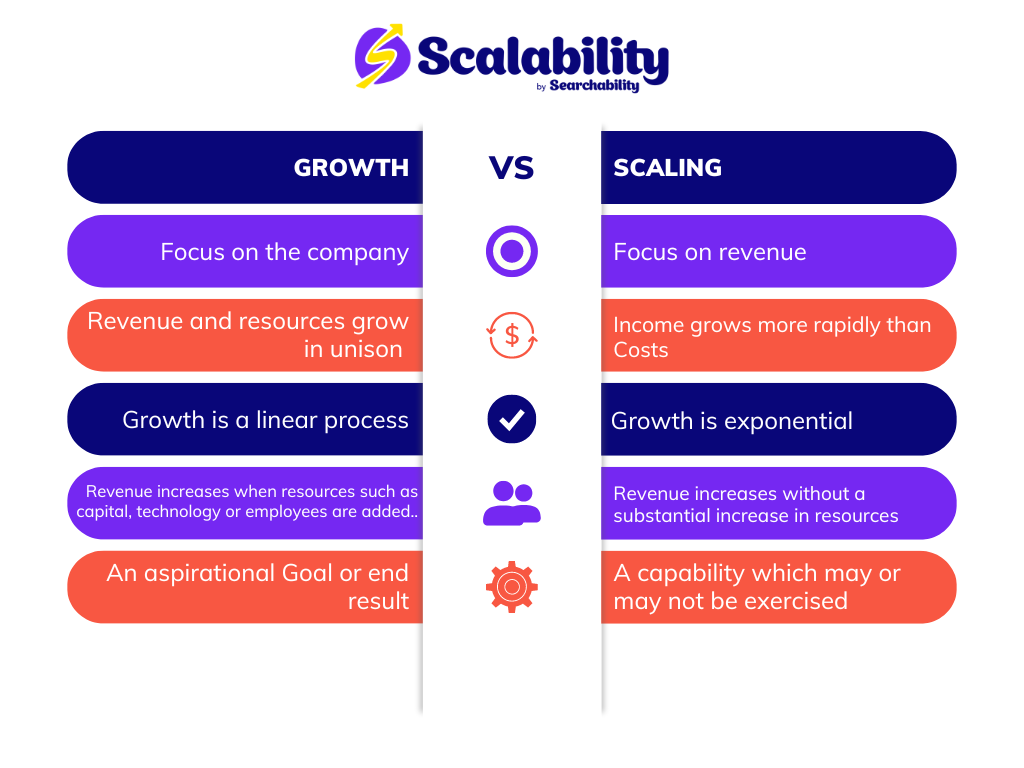 Scalability
by Searchability

| GROWTH | VS | SCALING |
|---|---|---|
| Focus on the company | | Focus on revenue |
| Revenue and resources grow in unison | $ | Income grows more rapidly than Costs |
| Growth is a linear process | | Growth is exponential |
| Revenue increases when resources such as capital, technology or employees are added.. | | Revenue increases without a substantial increase in resources |
| An aspirational Goal or end result | | A capability which may or may not be exercised |